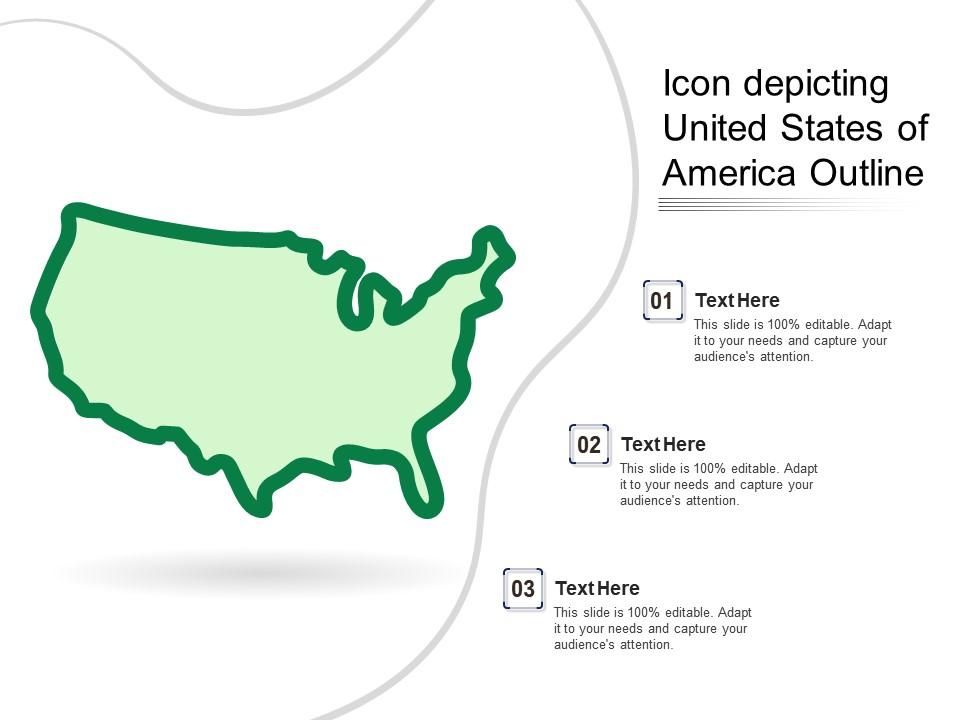 Icon depicting United States of America Outline

01 Text Here
This slide is 100% editable. Adapt it to your needs and capture your audience's attention.

02 Text Here
This slide is 100% editable. Adapt it to your needs and capture your audience's attention.

03 Text Here
This slide is 100% editable. Adapt it to your needs and capture your audience's attention.